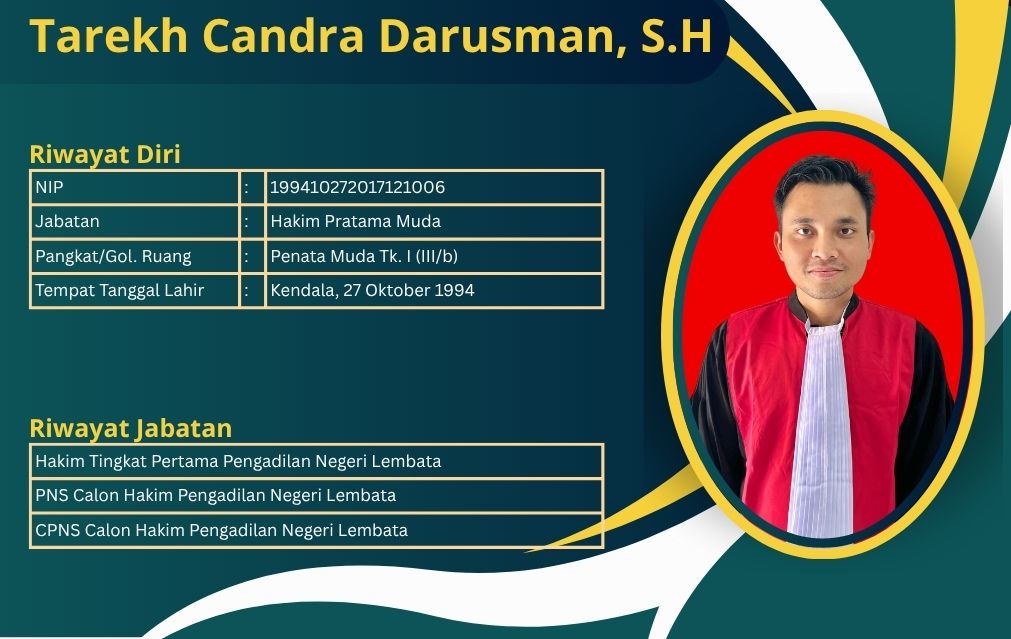 Tarekh Candra Darusman, S.H

Riwayat Diri

| NIP | : | 199410272017121006 |
|---|---|---|
| Jabatan | : | Hakim Pratama Muda |
| Pangkat/Gol. Ruang | : | Penata Muda Tk. I (III/b) |
| Tempat Tanggal Lahir | : | Kendala, 27 Oktober 1994 |

Riwayat Jabatan

| Hakim Tingkat Pertama Pengadilan Negeri Lembata |
|---|
| PNS Calon Hakim Pengadilan Negeri Lembata |
| CPNS Calon Hakim Pengadilan Negeri Lembata |